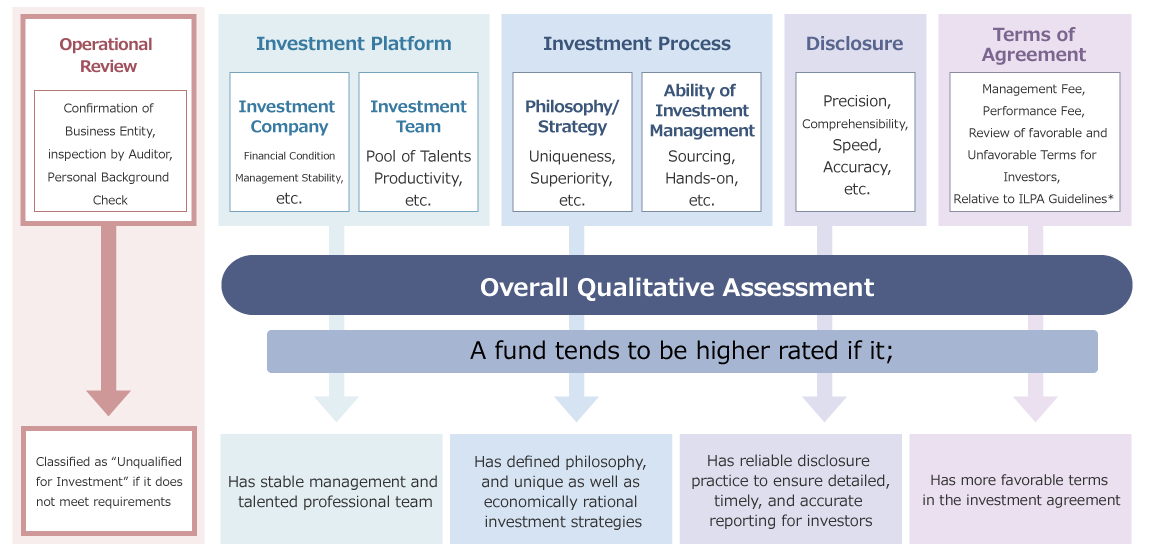 Operational Review

Confirmation of Business Entity, inspection by Auditor, Personal Background Check

Classified as "Unqualified for Investment" if it does not meet requirements

Investment Platform

Investment Company

Financial Condition Management Stability, etc.

Investment Team

Pool of Talents Productivity, etc.

Investment Process

Philosophy/ Strategy

Uniqueness, Superiority, etc.

Ability of Investment Management

Sourcing, Hands-on, etc.

Disclosure

Precision, Comprehensibility, Speed, Accuracy, etc.

Terms of Agreement

Management Fee, Performance Fee, Review of favorable and Unfavorable Terms for Investors, Relative to ILPA Guidelines*

Overall Qualitative Assessment

A fund tends to be higher rated if it;

Has stable management and talented professional team

Has defined philosophy, and unique as well as economically rational investment strategies

Has reliable disclosure practice to ensure detailed, timely, and accurate reporting for investors

Has more favorable terms in the investment agreement